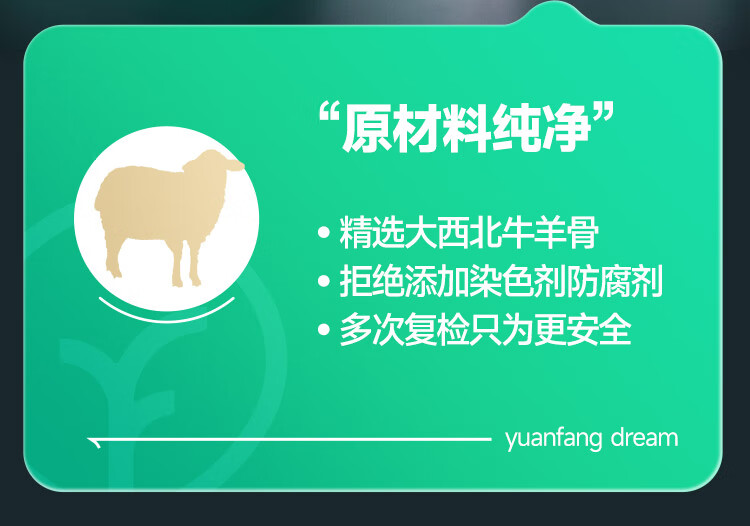 “原材料纯净”

• 精选大西北牛羊骨
• 拒绝添加染色剂防腐剂
• 多次复检只为更安全

yuanfang dream